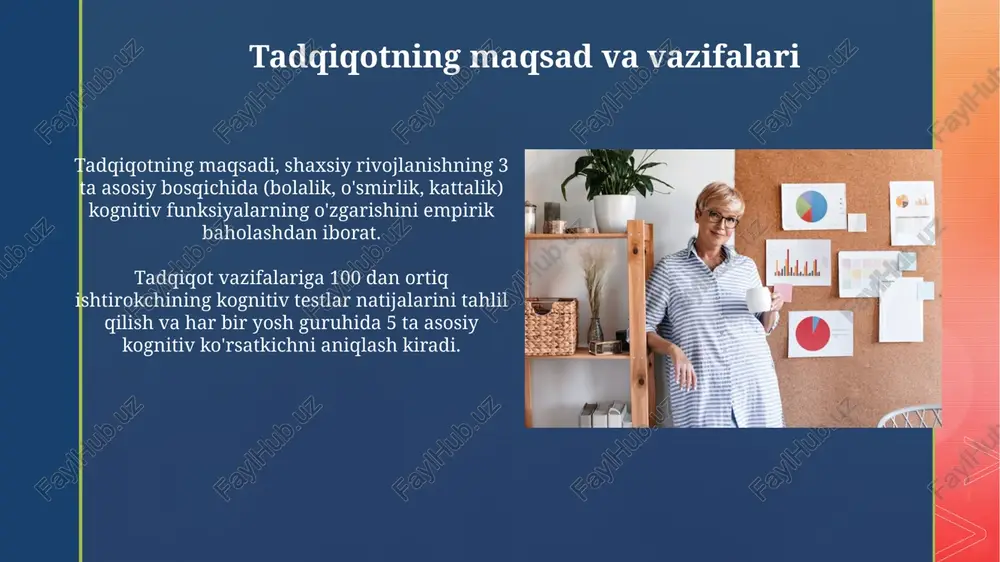 Tadqiqotning maqsad va vazifalari

Tadqiqotning maqsadi, shaxsiy rivojlanishning 3 ta asosiy bosqichida (bolalik, o'smirlik, kattalik) kognitiv funksiyalarning o'zgarishini empirik baholashdan iborat.

Tadqiqot vazifalariga 100 dan ortiq ishtirokchining kognitiv testlar natijalarini tahlil qilish va har bir yosh guruhida 5 ta asosiy kognitiv ko'rsatkichni aniqlash kiradi.

FaylHub.uz